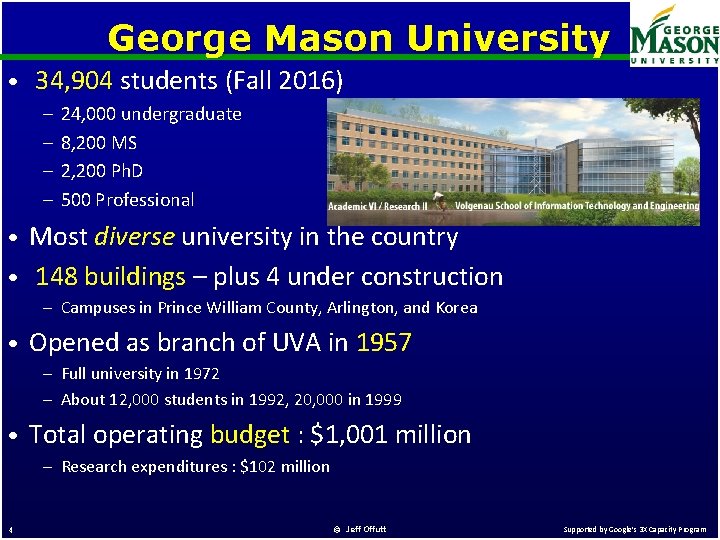 George Mason University

GEORGE MASON UNIVERSITY

• 34,904 students (Fall 2016)
– 24,000 undergraduate
– 8,200 MS
– 2,200 PhD
– 500 Professional

Academic VI / Research II Volgenau School of Information Technology and Engineering

• Most diverse university in the country
• 148 buildings – plus 4 under construction
– Campuses in Prince William County, Arlington, and Korea
• Opened as branch of UVA in 1957
– Full university in 1972
– About 12,000 students in 1992, 20,000 in 1999
• Total operating budget : $1,001 million
– Research expenditures : $102 million

4 © Jeff Offutt Supported by Google's 3X Capacity Program